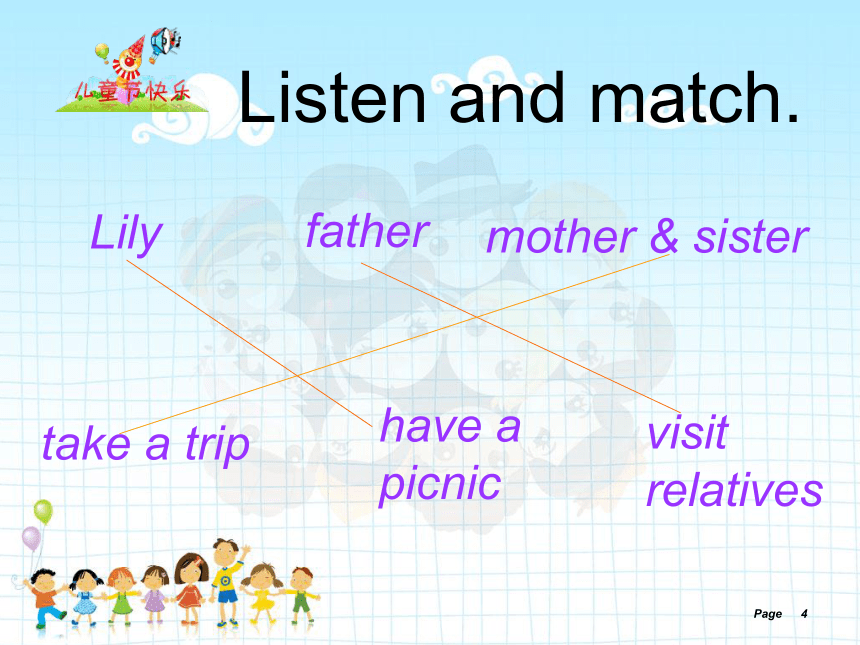 儿童节快乐

Listen and match.

Lily

father

mother & sister

take a trip

have a picnic

visit relatives

Page 4